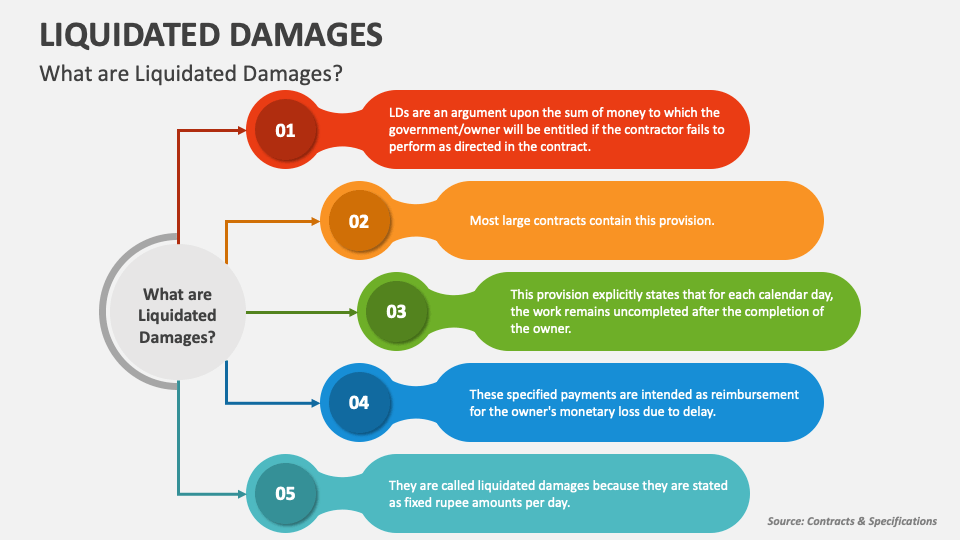 LIQUIDATED DAMAGES

What are Liquidated Damages?

What are Liquidated Damages?

01

LDs are an argument upon the sum of money to which the government/owner will be entitled if the contractor fails to perform as directed in the contract.

02

Most large contracts contain this provision.

03

This provision explicitly states that for each calendar day, the work remains uncompleted after the completion of the owner.

04

These specified payments are intended as reimbursement for the owner's monetary loss due to delay.

05

They are called liquidated damages because they are stated as fixed rupee amounts per day.

Source: Contracts & Specifications